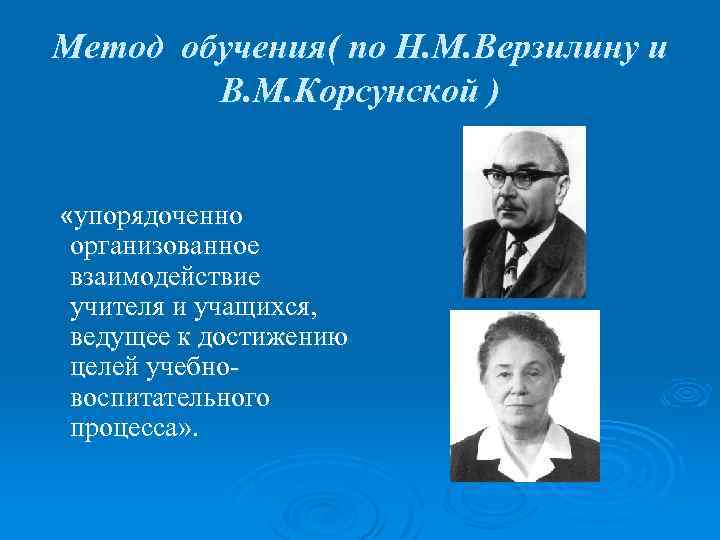 Метод обучения( по Н.М.Верзилину и В.М.Корсунской )

«упорядоченно организованное взаимодействие учителя и учащихся, ведущее к достижению целей учебно-воспитательного процесса».